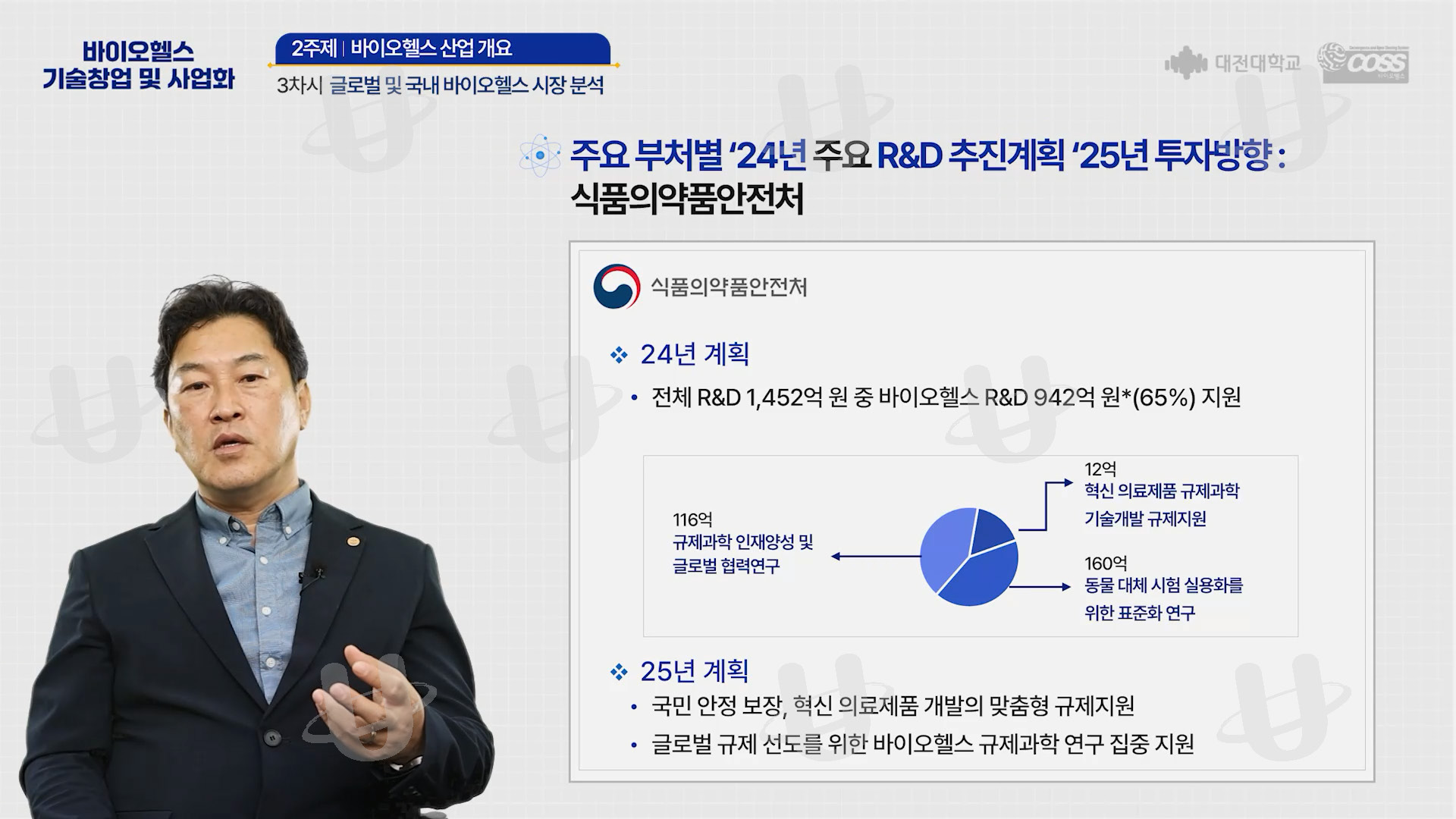 바이오헬스 기술창업 및 사업화

2주제 | 바이오헬스 산업 개요

3차시 글로벌 및 국내 바이오헬스 시장 분석

대전대학교

COSS

주요 부처별 '24년 주요 R&D 추진계획 '25년 투자방향 : 식품의약품안전처

식품의약품안전처

❖ 24년 계획

• 전체 R&D 1,452억 원 중 바이오헬스 R&D 942억 원*(65%) 지원

116억
규제과학 인재양성 및 글로벌 협력연구

12억
혁신 의료제품 규제과학 기술개발 규제지원

160억
동물 대체 시험 실용화를 위한 표준화 연구

❖ 25년 계획

• 국민 안정 보장, 혁신 의료제품 개발의 맞춤형 규제지원

• 글로벌 규제 선도를 위한 바이오헬스 규제과학 연구 집중 지원